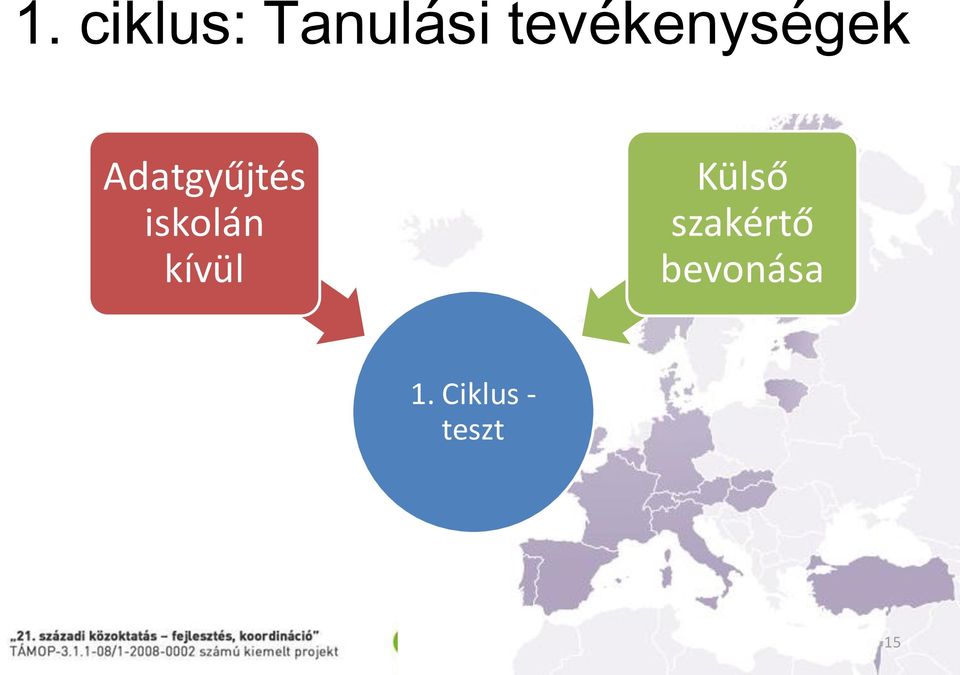 1. ciklus: Tanulási tevékenységek

Adatgyűjtés iskolán kívül

Külső szakértő bevonása

1. Ciklus - teszt

„21. századi közoktatás – fejlesztés, koordináció"
TÁMOP-3.1.1-08/1-2008-0002 számú kiemelt projekt

15